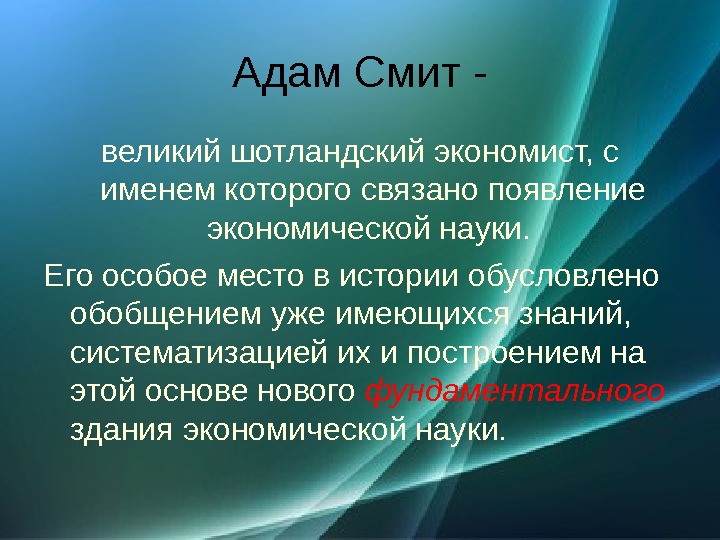 Адам Смит -

великий шотландский экономист, с именем которого связано появление экономической науки.

Его особое место в истории обусловлено обобщением уже имеющихся знаний, систематизацией их и построением на этой основе нового фундаментального здания экономической науки.